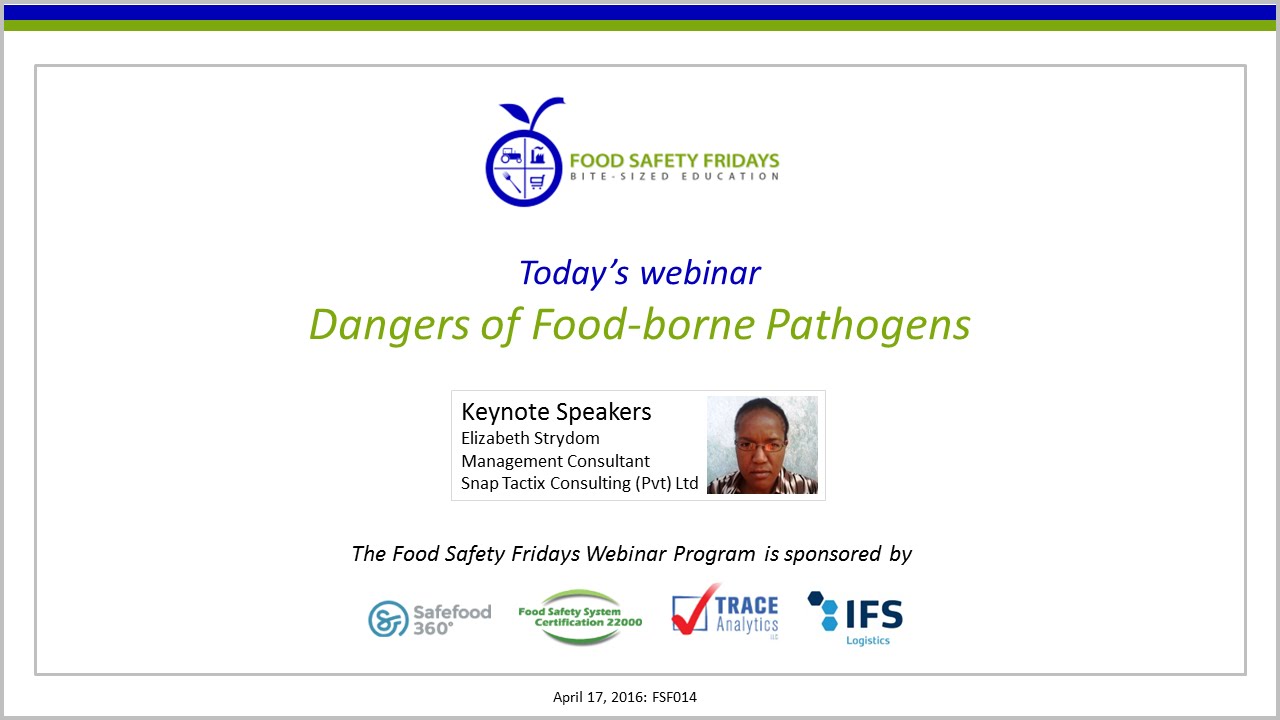 FOOD SAFETY FRIDAYS
BITE-SIZED EDUCATION

Today's webinar
Dangers of Food-borne Pathogens

Keynote Speakers
Elizabeth Strydom
Management Consultant
Snap Tactix Consulting (Pvt) Ltd

The Food Safety Fridays Webinar Program is sponsored by

Safefood 360°
Food Safety System Certification 22000
TRACE Analytics LLC
IFS Logistics

April 17, 2016: FSF014